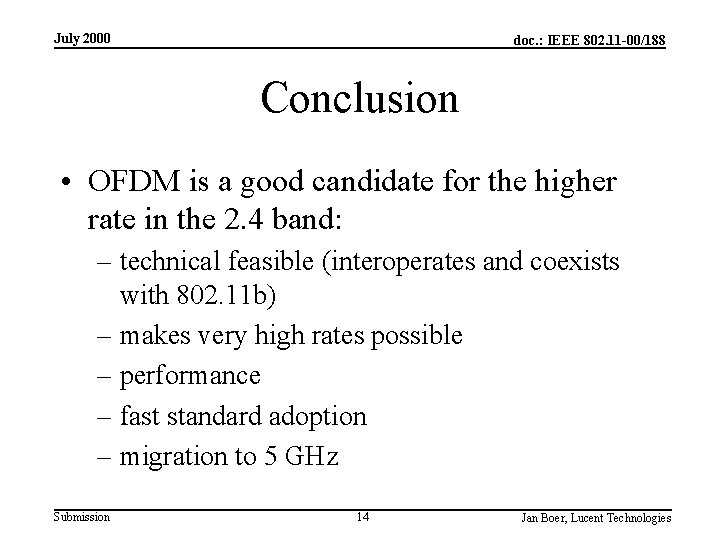 July 2000

doc.: IEEE 802.11-00/188

Conclusion

• OFDM is a good candidate for the higher rate in the 2.4 band:

– technical feasible (interoperates and coexists with 802.11b)

– makes very high rates possible

– performance

– fast standard adoption

– migration to 5 GHz

Submission

14

Jan Boer, Lucent Technologies